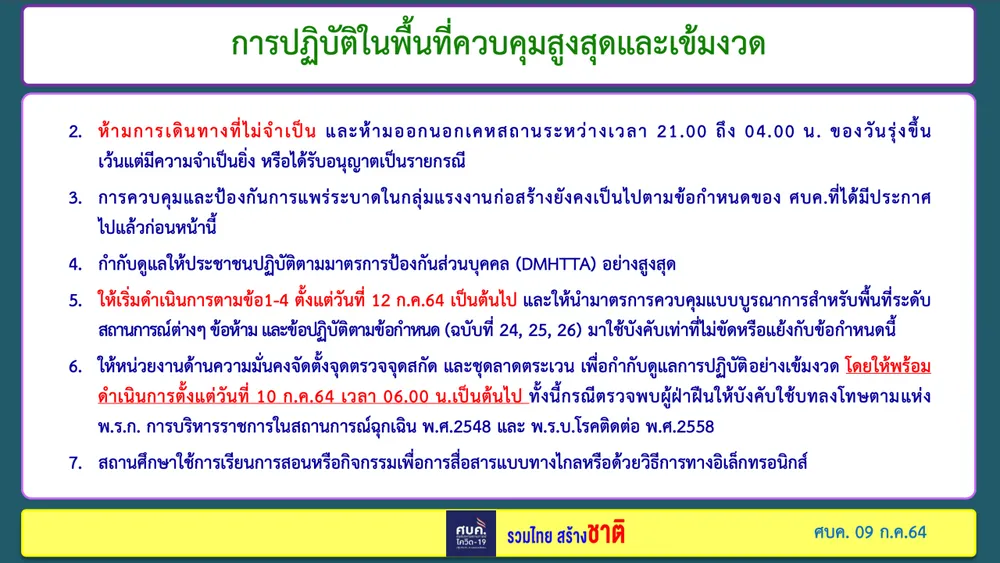 การปฏิบัติในพื้นที่ควบคุมสูงสุดและเข้มงวด

2. ห้ามการเดินทางที่ไม่จำเป็น และห้ามออกนอกเคหสถานระหว่างเวลา 21.00 ถึง 04.00 น. ของวันรุ่งขึ้น เว้นแต่มีความจำเป็นยิ่ง หรือได้รับอนุญาตเป็นรายกรณี

3. การควบคุมและป้องกันการแพร่ระบาดในกลุ่มแรงงานก่อสร้างยังคงเป็นไปตามข้อกำหนดของ ศบค.ที่ได้มีประกาศไปแล้วก่อนหน้านี้

4. กำกับดูแลให้ประชาชนปฏิบัติตามมาตรการป้องกันส่วนบุคคล (DMHTTA) อย่างสูงสุด

5. ให้เริ่มดำเนินการตามข้อ1-4 ตั้งแต่วันที่ 12 ก.ค.64 เป็นต้นไป และให้นำมาตรการควบคุมแบบบูรณาการสำหรับพื้นที่ระดับสถานการณ์ต่างๆ ข้อห้าม และข้อปฏิบัติตามข้อกำหนด (ฉบับที่ 24, 25, 26) มาใช้บังคับเท่าที่ไม่ขัดหรือแย้งกับข้อกำหนดนี้

6. ให้หน่วยงานด้านความมั่นคงจัดตั้งจุดตรวจจุดสกัด และชุดลาดตระเวน เพื่อกำกับดูแลการปฏิบัติอย่างเข้มงวด โดยให้พร้อมดำเนินการตั้งแต่วันที่ 10 ก.ค.64 เวลา 06.00 น.เป็นต้นไป ทั้งนี้กรณีตรวจพบผู้ฝ่าฝืนให้บังคับใช้บทลงโทษตามแห่ง พ.ร.ก. การบริหารราชการในสถานการณ์ฉุกเฉิน พ.ศ.2548 และ พ.ร.บ.โรคติดต่อ พ.ศ.2558

7. สถานศึกษาใช้การเรียนการสอนหรือกิจกรรมเพื่อการสื่อสารแบบทางไกลหรือด้วยวิธีการทางอิเล็กทรอนิกส์

ศบค. โควิด-19

รวมไทย สร้างชาติ

ศบค. 09 ก.ค.64